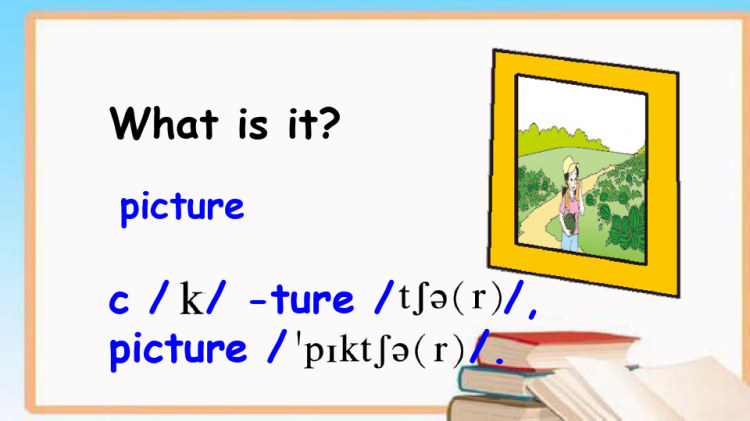 What is it?

picture

c /k/ -ture /tʃə(r)/,
picture /ˈpɪktʃə(r)/.